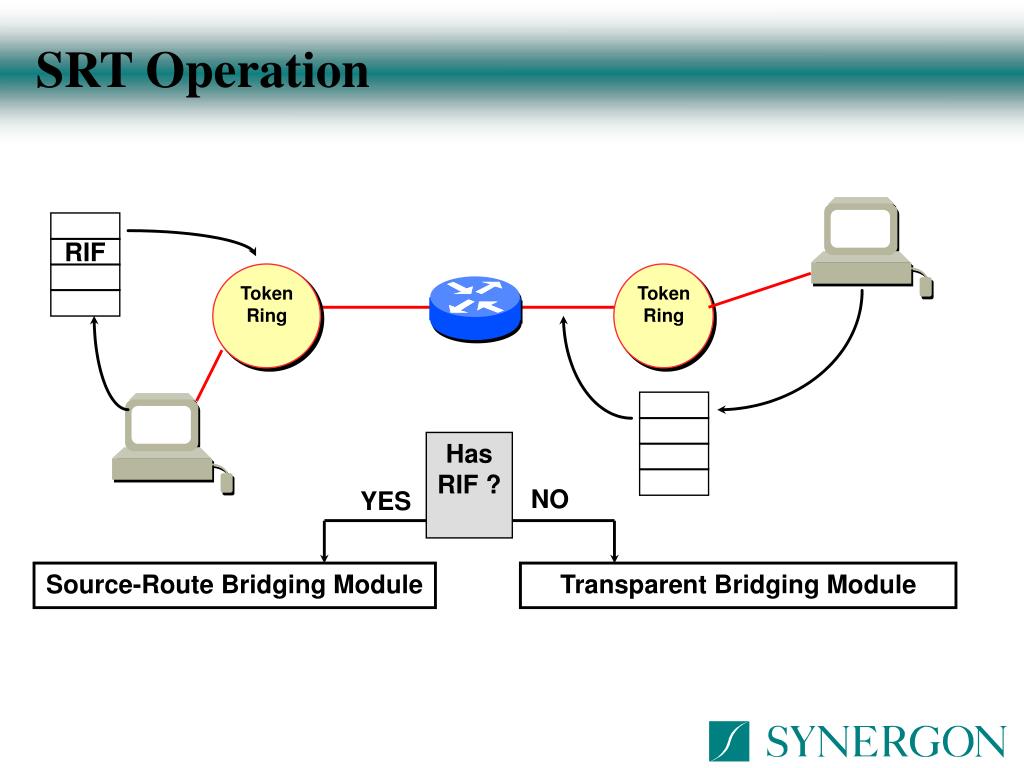 SRT Operation

RIF

Token Ring

Token Ring

Has RIF ?

YES

NO

Source-Route Bridging Module

Transparent Bridging Module

SYNERGON